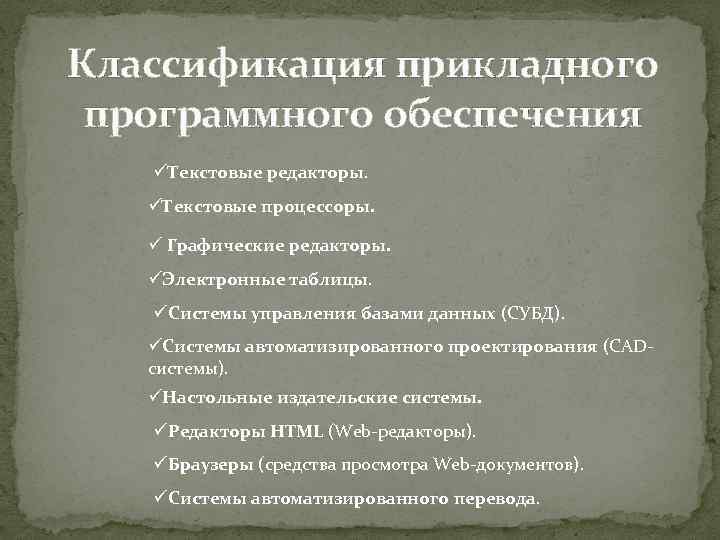 Классификация прикладного программного обеспечения

✓Текстовые редакторы.

✓Текстовые процессоры.

✓ Графические редакторы.

✓Электронные таблицы.

✓Системы управления базами данных (СУБД).

✓Системы автоматизированного проектирования (CAD-системы).

✓Настольные издательские системы.

✓Редакторы HTML (Web-редакторы).

✓Браузеры (средства просмотра Web-документов).

✓Системы автоматизированного перевода.